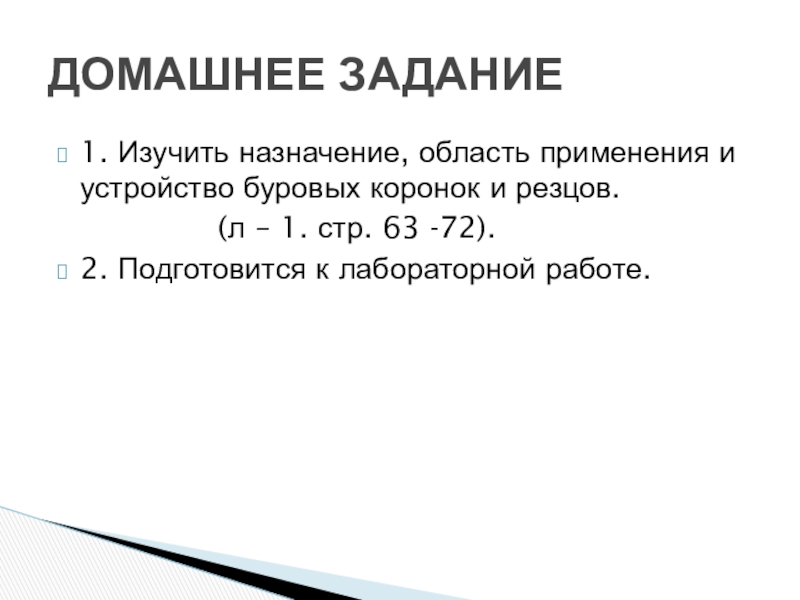 ДОМАШНЕЕ ЗАДАНИЕ

1. Изучить назначение, область применения и устройство буровых коронок и резцов.
(л – 1. стр. 63 -72).

2. Подготовится к лабораторной работе.